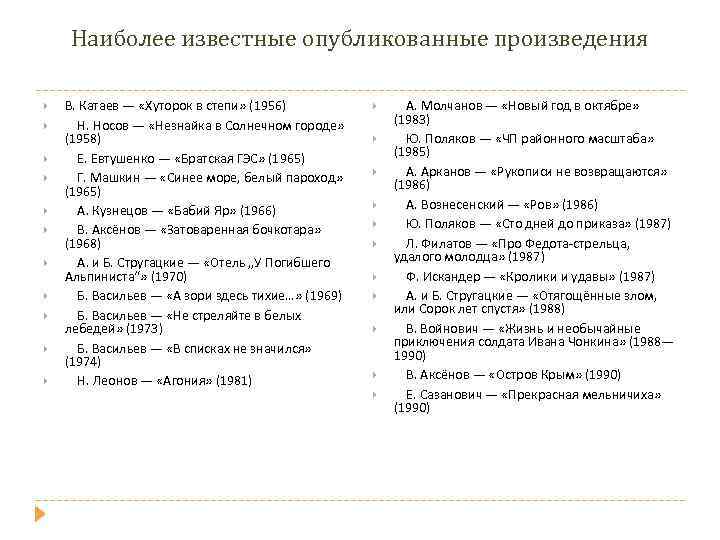 Наиболее известные опубликованные произведения

В. Катаев — «Хуторок в степи» (1956)
Н. Носов — «Незнайка в Солнечном городе» (1958)
Е. Евтушенко — «Братская ГЭС» (1965)
Г. Машкин — «Синее море, белый пароход» (1965)
А. Кузнецов — «Бабий Яр» (1966)
В. Аксёнов — «Затоваренная бочкотара» (1968)
А. и Б. Стругацкие — «Отель „У Погибшего Альпиниста"» (1970)
Б. Васильев — «А зори здесь тихие…» (1969)
Б. Васильев — «Не стреляйте в белых лебедей» (1973)
Б. Васильев — «В списках не значился» (1974)
Н. Леонов — «Агония» (1981)

А. Молчанов — «Новый год в октябре» (1983)
Ю. Поляков — «ЧП районного масштаба» (1985)
А. Арканов — «Рукописи не возвращаются» (1986)
А. Вознесенский — «Ров» (1986)
Ю. Поляков — «Сто дней до приказа» (1987)
Л. Филатов — «Про Федота-стрельца, удалого молодца» (1987)
Ф. Искандер — «Кролики и удавы» (1987)
А. и Б. Стругацкие — «Отягощённые злом, или Сорок лет спустя» (1988)
В. Войнович — «Жизнь и необычайные приключения солдата Ивана Чонкина» (1988—1990)
В. Аксёнов — «Остров Крым» (1990)
Е. Сазанович — «Прекрасная мельничиха» (1990)